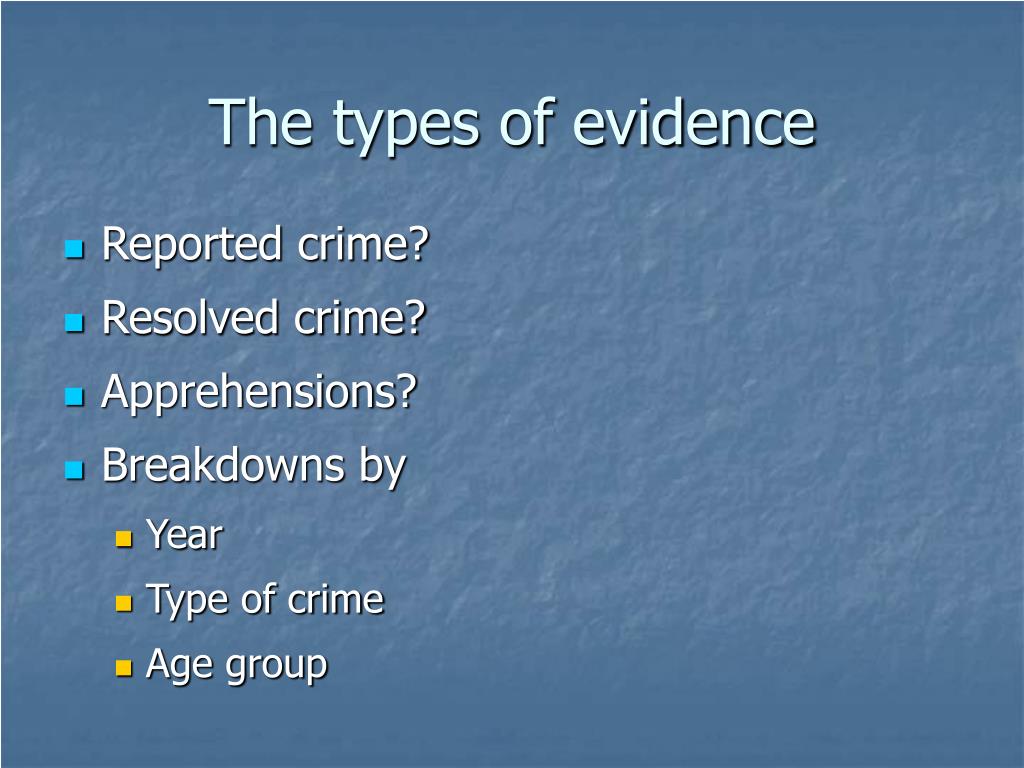 The types of evidence

Reported crime?
Resolved crime?
Apprehensions?
Breakdowns by
Year
Type of crime
Age group